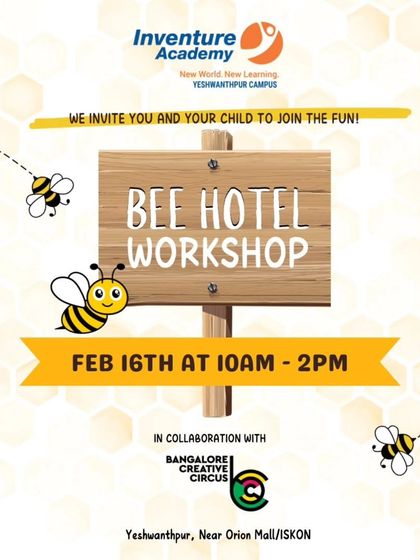 Inventure Academy
New World. New Learning.
YESHWANTHPUR CAMPUS

WE INVITE YOU AND YOUR CHILD TO JOIN THE FUN!

BEE HOTEL WORKSHOP

FEB 16TH AT 10AM - 2PM

IN COLLABORATION WITH

BANGALORE CREATIVE CIRCUS

Yeshwanthpur, Near Orion Mall/ISKON